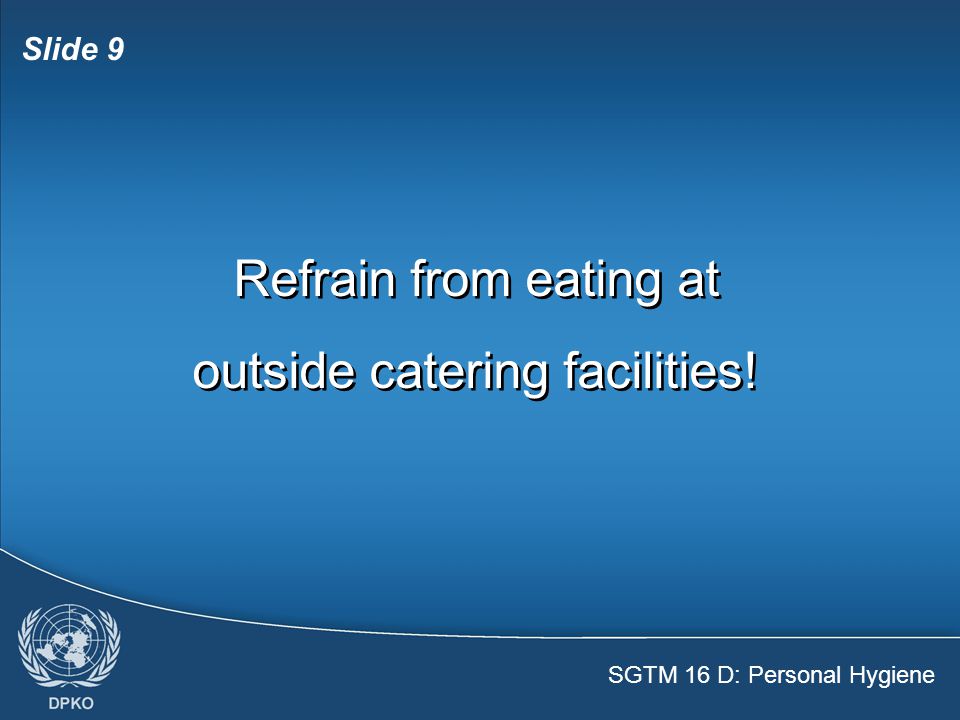 Slide 9

Refrain from eating at outside catering facilities!

DPKO

SGTM 16 D: Personal Hygiene